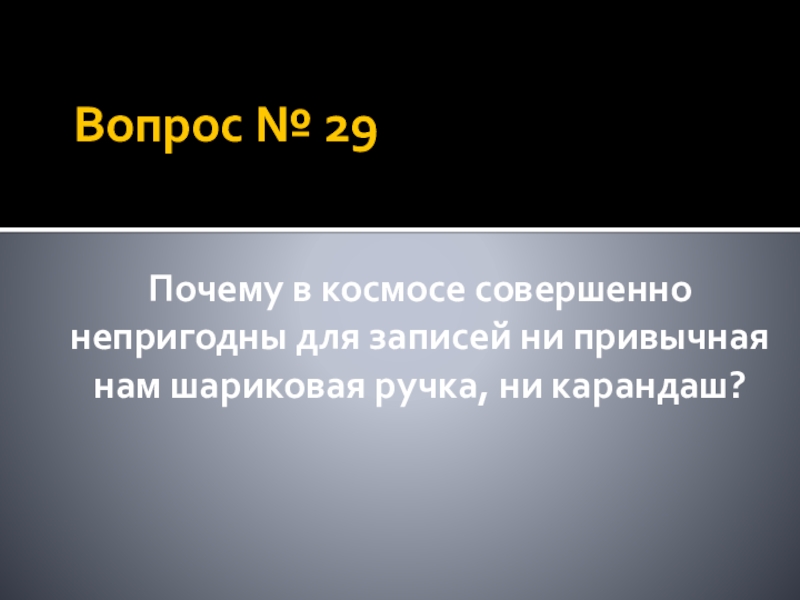 Вопрос № 29

Почему в космосе совершенно непригодны для записей ни привычная нам шариковая ручка, ни карандаш?